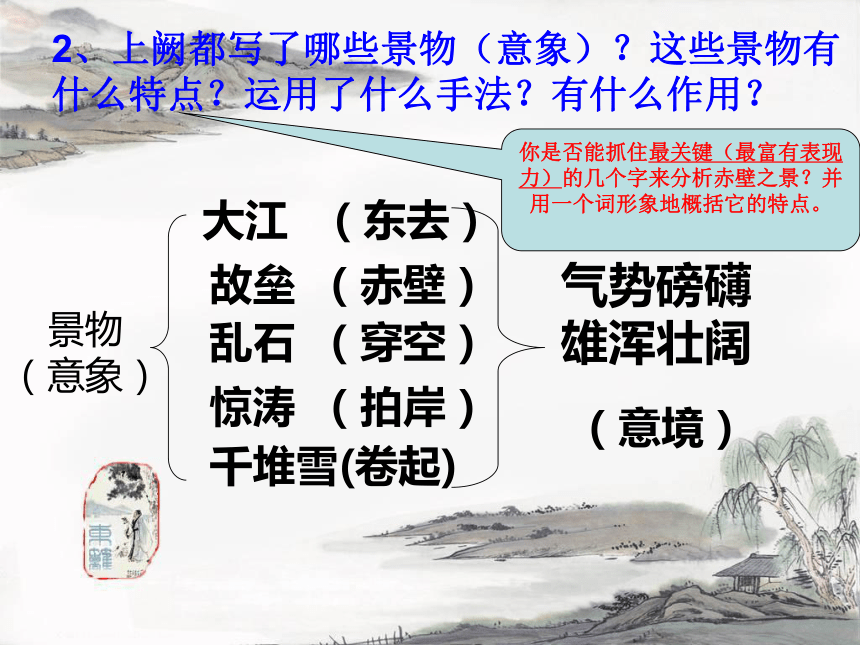 2、上阙都写了哪些景物（意象）？这些景物有什么特点？运用了什么手法？有什么作用？

你是否能抓住最关键（最富有表现力）的几个字来分析赤壁之景？并用一个词形象地概括它的特点。

景物（意象）

大江 （东去）
故垒 （赤壁）
乱石 （穿空）
惊涛 （拍岸）
千堆雪(卷起)

气势磅礴
雄浑壮阔

（意境）

東坡